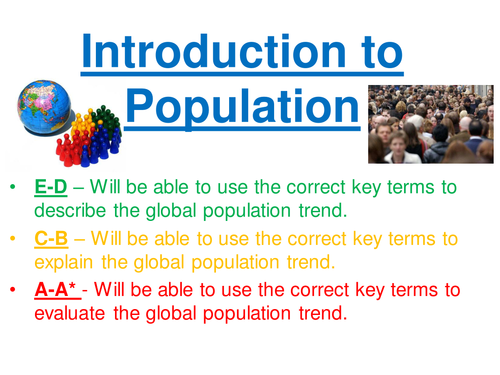 Introduction to Population

• E-D – Will be able to use the correct key terms to describe the global population trend.
• C-B – Will be able to use the correct key terms to explain the global population trend.
• A-A* - Will be able to use the correct key terms to evaluate the global population trend.